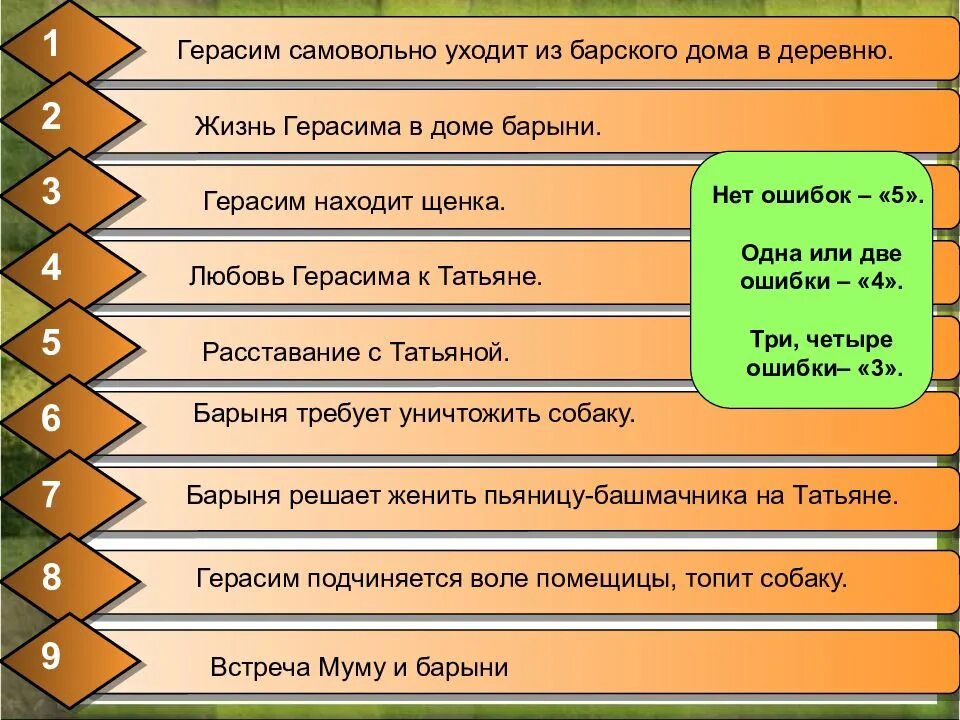 1 Герасим самовольно уходит из барского дома в деревню.

2 Жизнь Герасима в доме барыни.

3 Герасим находит щенка.

4 Любовь Герасима к Татьяне.

5 Расставание с Татьяной.

6 Барыня требует уничтожить собаку.

7 Барыня решает женить пьяницу-башмачника на Татьяне.

8 Герасим подчиняется воле помещицы, топит собаку.

9 Встреча Муму и барыни

Нет ошибок – «5».

Одна или две ошибки – «4».

Три, четыре ошибки– «3».